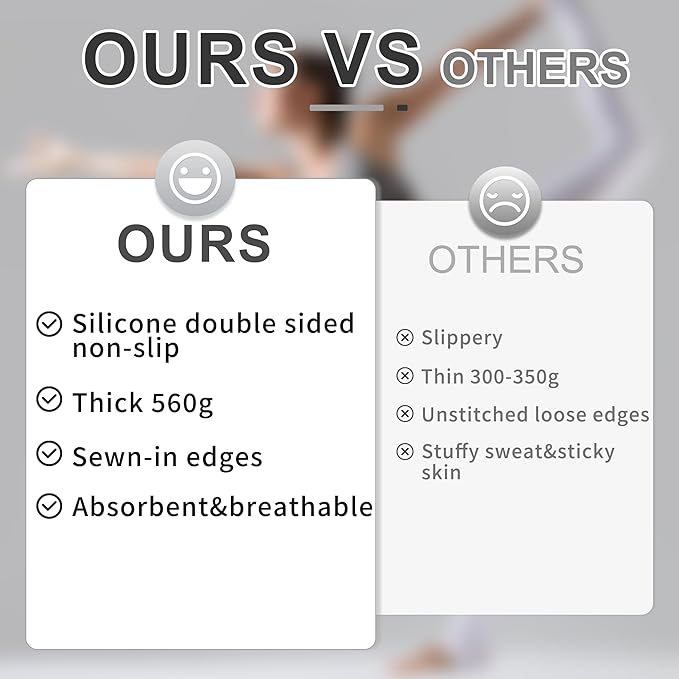 OURS VS OTHERS

OURS

Silicone double sided non-slip

Thick 560g

Sewn-in edges

Absorbent&breathable

OTHERS

Slippery

Thin 300-350g

Unstitched loose edges

Stuffy sweat&sticky skin